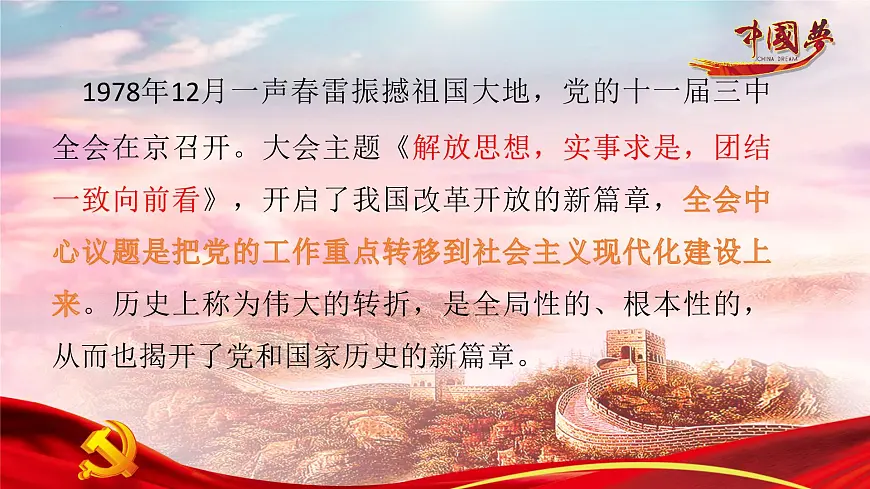 中國夢
CHINA DREAM

1978年12月一声春雷振撼祖国大地，党的十一届三中全会在京召开。大会主题《解放思想，实事求是，团结一致向前看》，开启了我国改革开放的新篇章，全会中心议题是把党的工作重点转移到社会主义现代化建设上来。历史上称为伟大的转折，是全局性的、根本性的，从而也揭开了党和国家历史的新篇章。